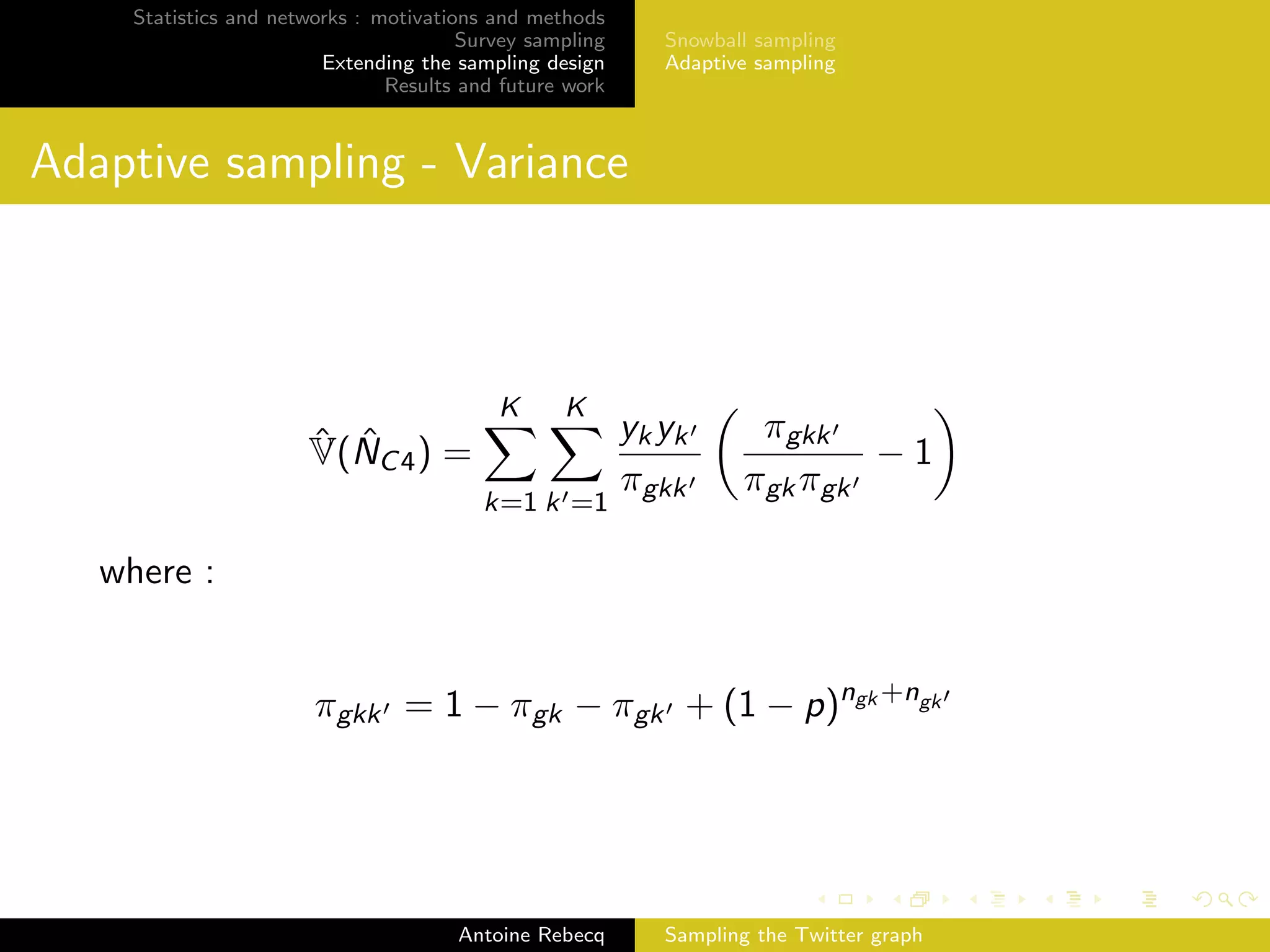 Statistics and networks : motivations and methods
Survey sampling
Extending the sampling design
Results and future work

Snowball sampling
Adaptive sampling

Adaptive sampling - Variance

$$\hat{\mathbb{V}}(\hat{N}_{C4}) = \sum_{k=1}^{K} \sum_{k'=1}^{K} \frac{y_k y_{k'}}{\pi_{gkk'}} \left( \frac{\pi_{gkk'}}{\pi_{gk}\pi_{gk'}} - 1 \right)$$

where :

$$\pi_{gkk'} = 1 - \pi_{gk} - \pi_{gk'} + (1-p)^{n_{gk}+n_{gk'}}$$

Antoine Rebecq
Sampling the Twitter graph